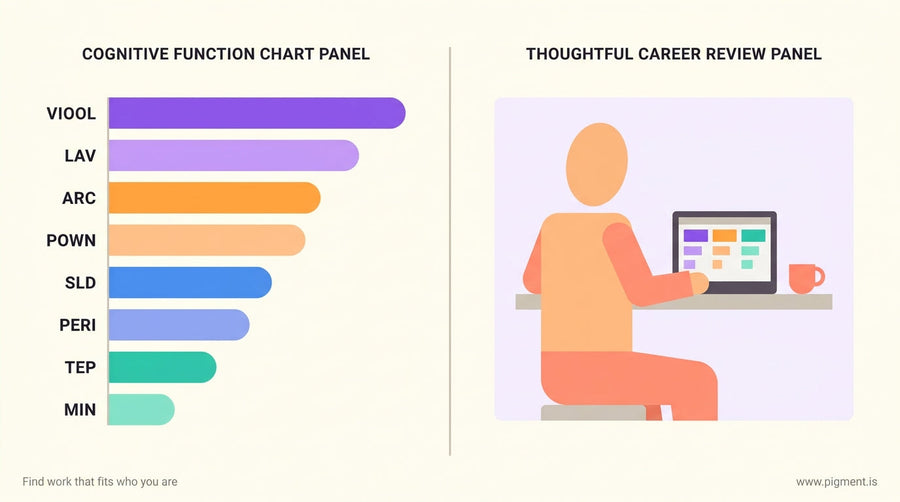 COGNITIVE FUNCTION CHART PANEL

VIOOL
LAV
ARC
POWN
SLD
PERI
TEP
MIN

THOUGHTFUL CAREER REVIEW PANEL

Find work that fits who you are

www.pigment.is